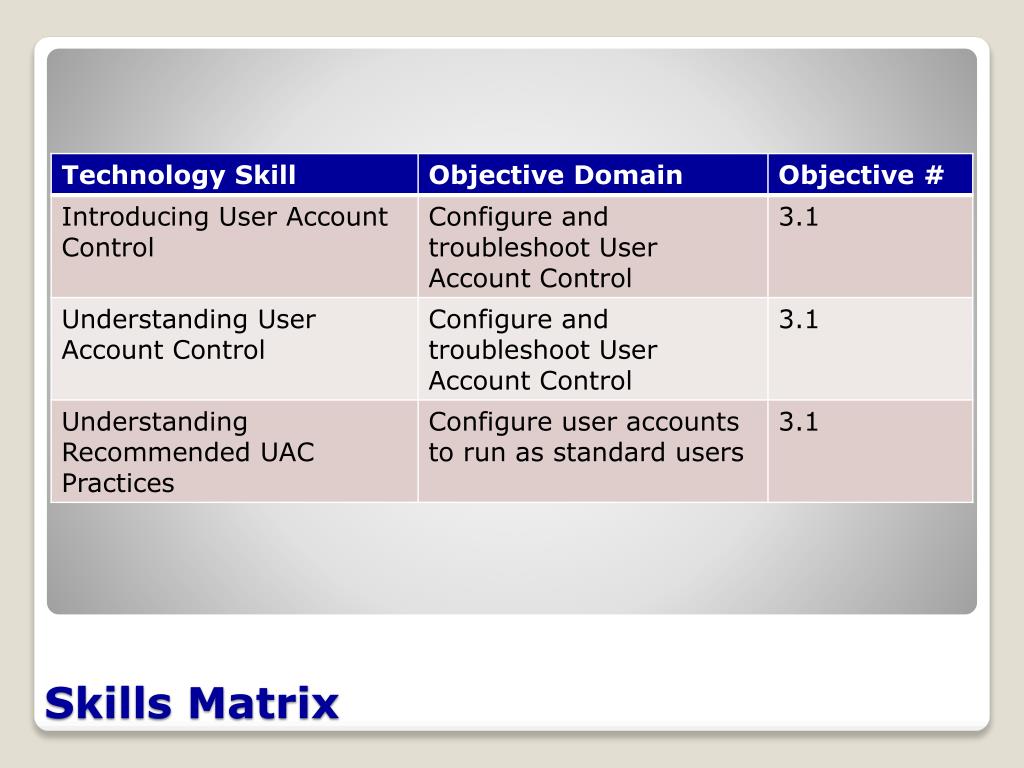 | Technology Skill | Objective Domain | Objective # |
|---|---|---|
| Introducing User Account Control | Configure and troubleshoot User Account Control | 3.1 |
| Understanding User Account Control | Configure and troubleshoot User Account Control | 3.1 |
| Understanding Recommended UAC Practices | Configure user accounts to run as standard users | 3.1 |

Skills Matrix